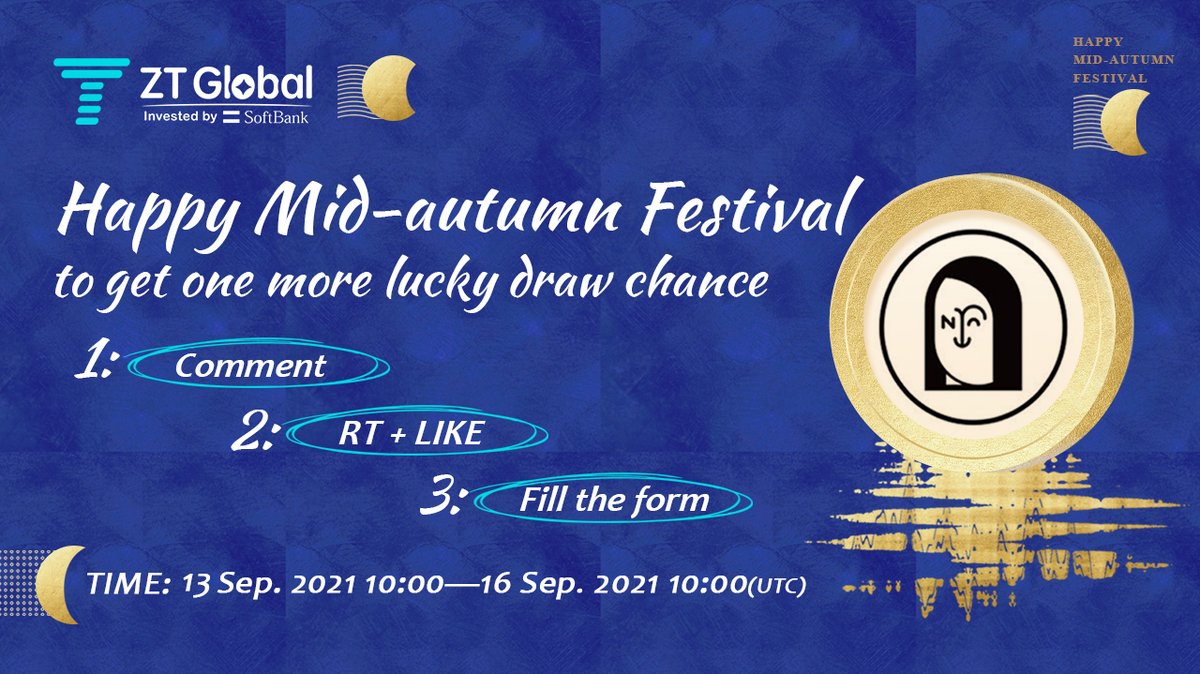 ZT Global
Invested by SoftBank

HAPPY
MID-AUTUMN
FESTIVAL

Happy Mid-autumn Festival
to get one more lucky draw chance

1: Comment
2: RT + LIKE
3: Fill the form

TIME: 13 Sep. 2021 10:00—16 Sep. 2021 10:00(UTC)